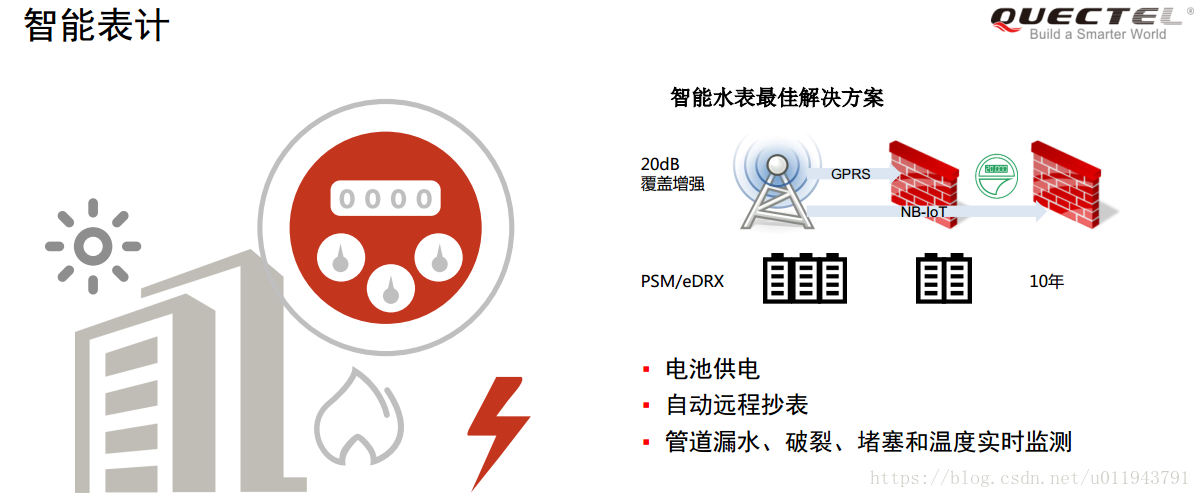 智能表计

QUECTEL®
Build a Smarter World

0000

智能水表最佳解决方案

20dB
覆盖增强

GPRS

NB-IoT

PSM/eDRX

10年

▪ 电池供电
▪ 自动远程抄表
▪ 管道漏水、破裂、堵塞和温度实时监测

https://blog.csdn.net/u011943791